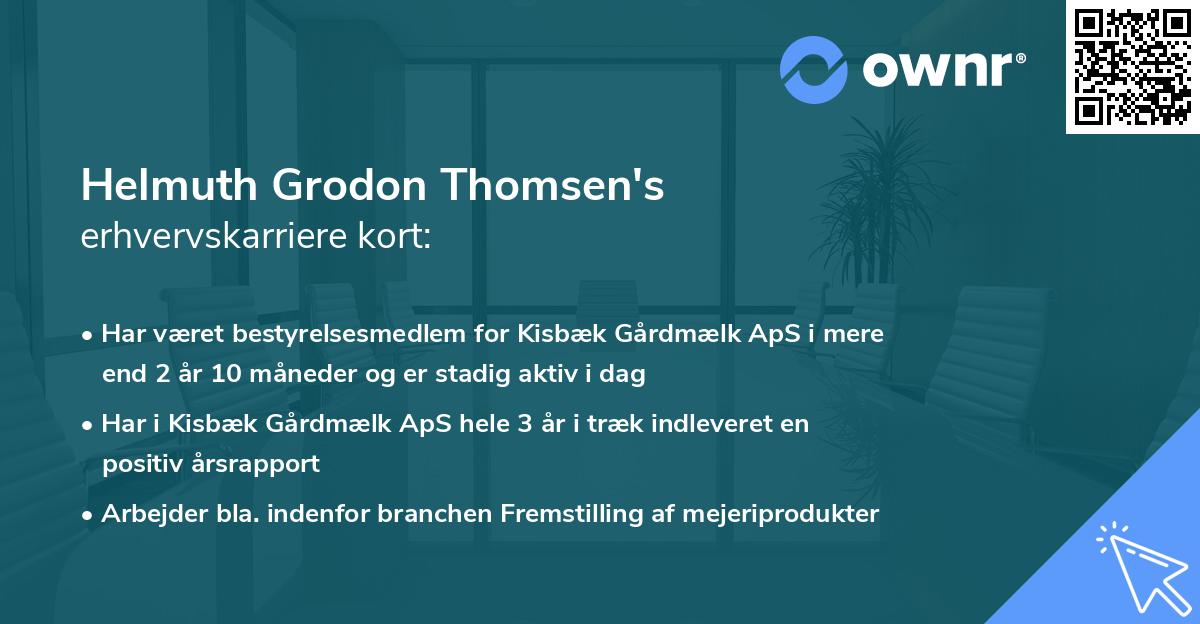 ownr®

Helmuth Grodon Thomsen's
erhvervskarriere kort:

• Har været bestyrelsesmedlem for Kisbæk Gårdmælk ApS i mere end 2 år 10 måneder og er stadig aktiv i dag

• Har i Kisbæk Gårdmælk ApS hele 3 år i træk indleveret en positiv årsrapport

• Arbejder bla. indenfor branchen Fremstilling af mejeriprodukter